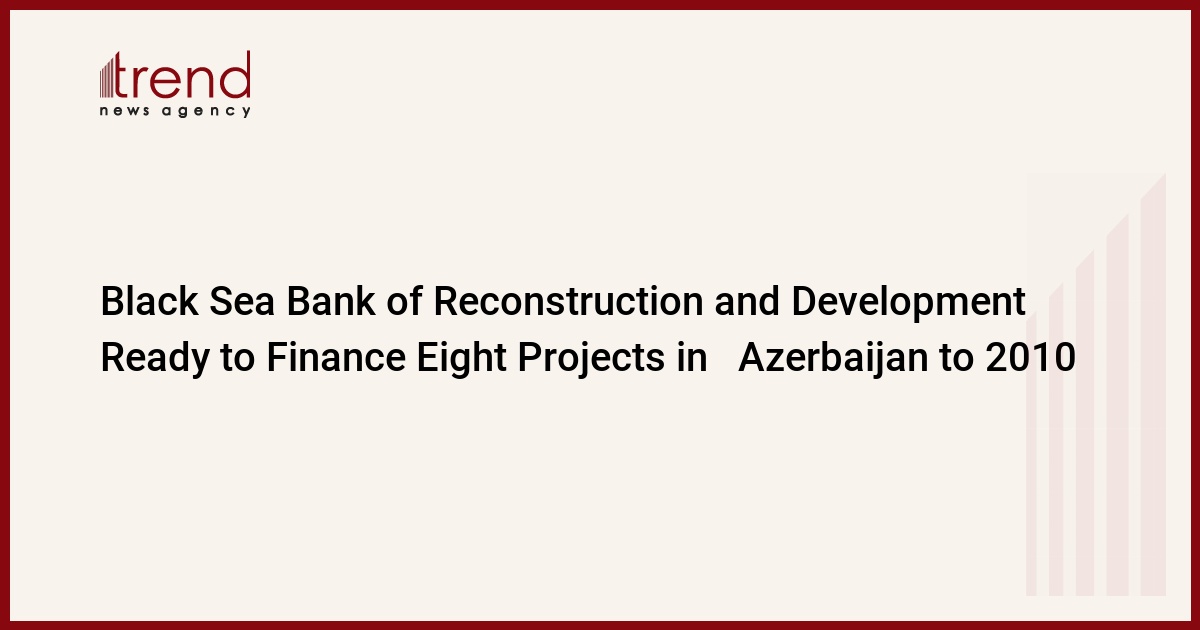 trend
news agency

Black Sea Bank of Reconstruction and Development Ready to Finance Eight Projects in Azerbaijan to 2010